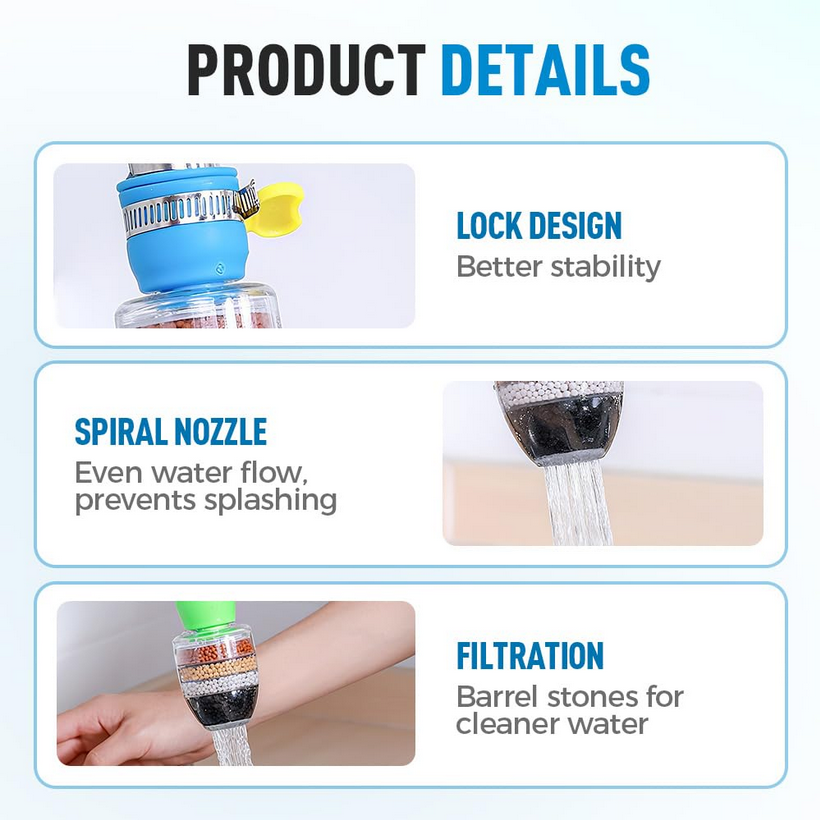 PRODUCT DETAILS

LOCK DESIGN
Better stability

SPIRAL NOZZLE
Even water flow, prevents splashing

FILTRATION
Barrel stones for cleaner water